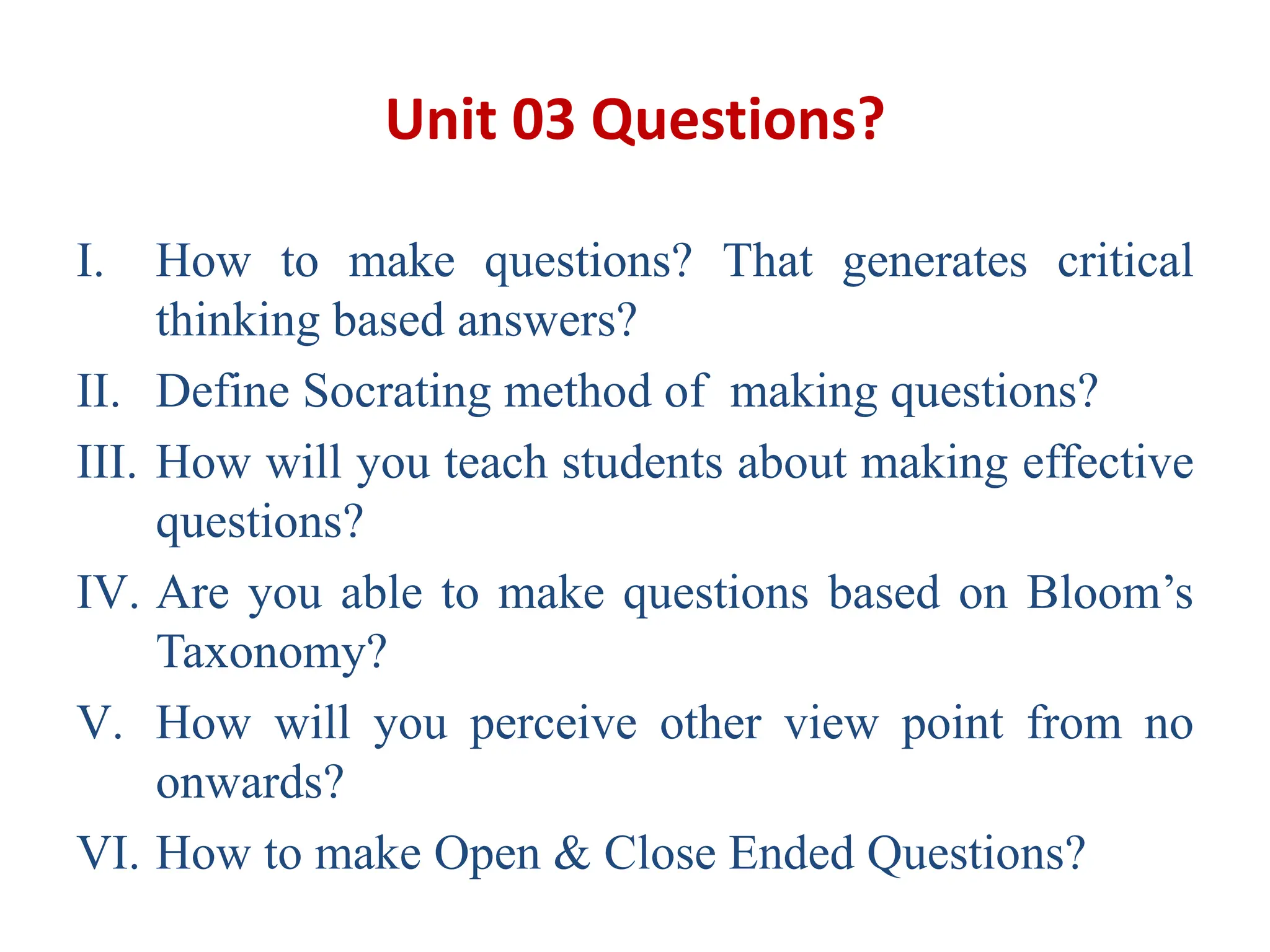 Unit 03 Questions?

I. How to make questions? That generates critical thinking based answers?

II. Define Socrating method of making questions?

III. How will you teach students about making effective questions?

IV. Are you able to make questions based on Bloom’s Taxonomy?

V. How will you perceive other view point from no onwards?

VI. How to make Open & Close Ended Questions?